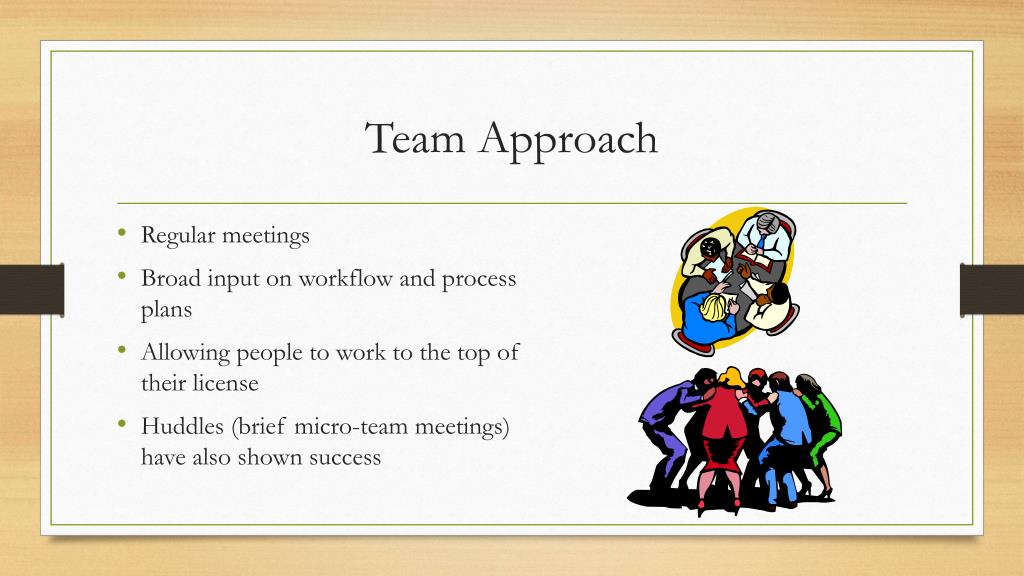 Team Approach

• Regular meetings
• Broad input on workflow and process plans
• Allowing people to work to the top of their license
• Huddles (brief micro-team meetings) have also shown success